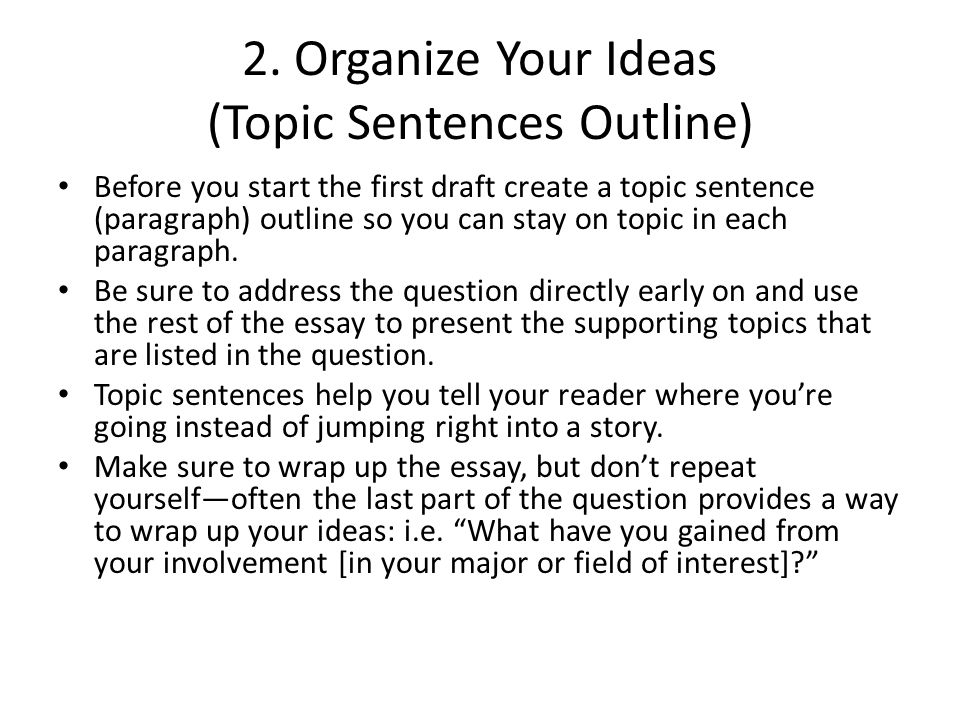 2. Organize Your Ideas
(Topic Sentences Outline)

• Before you start the first draft create a topic sentence (paragraph) outline so you can stay on topic in each paragraph.
• Be sure to address the question directly early on and use the rest of the essay to present the supporting topics that are listed in the question.
• Topic sentences help you tell your reader where you're going instead of jumping right into a story.
• Make sure to wrap up the essay, but don't repeat yourself—often the last part of the question provides a way to wrap up your ideas: i.e. "What have you gained from your involvement [in your major or field of interest]?"